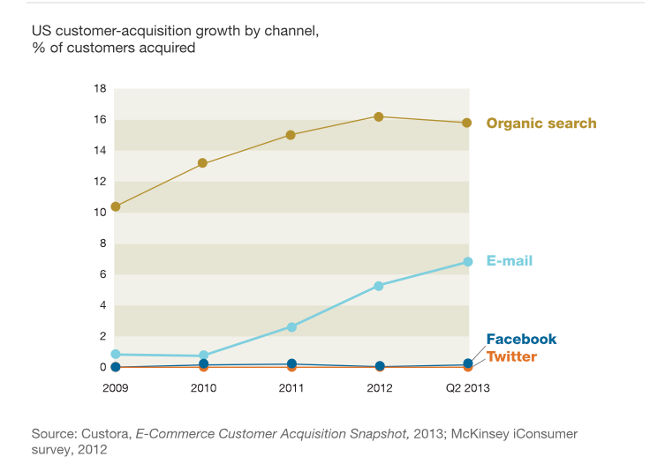 US customer-acquisition growth by channel, % of customers acquired

18
16
14
12
10
8
6
4
2
0

2009
2010
2011
2012
Q2 2013

Organic search
E-mail
Facebook
Twitter

Source: Custora, E-Commerce Customer Acquisition Snapshot, 2013; McKinsey iConsumer survey, 2012